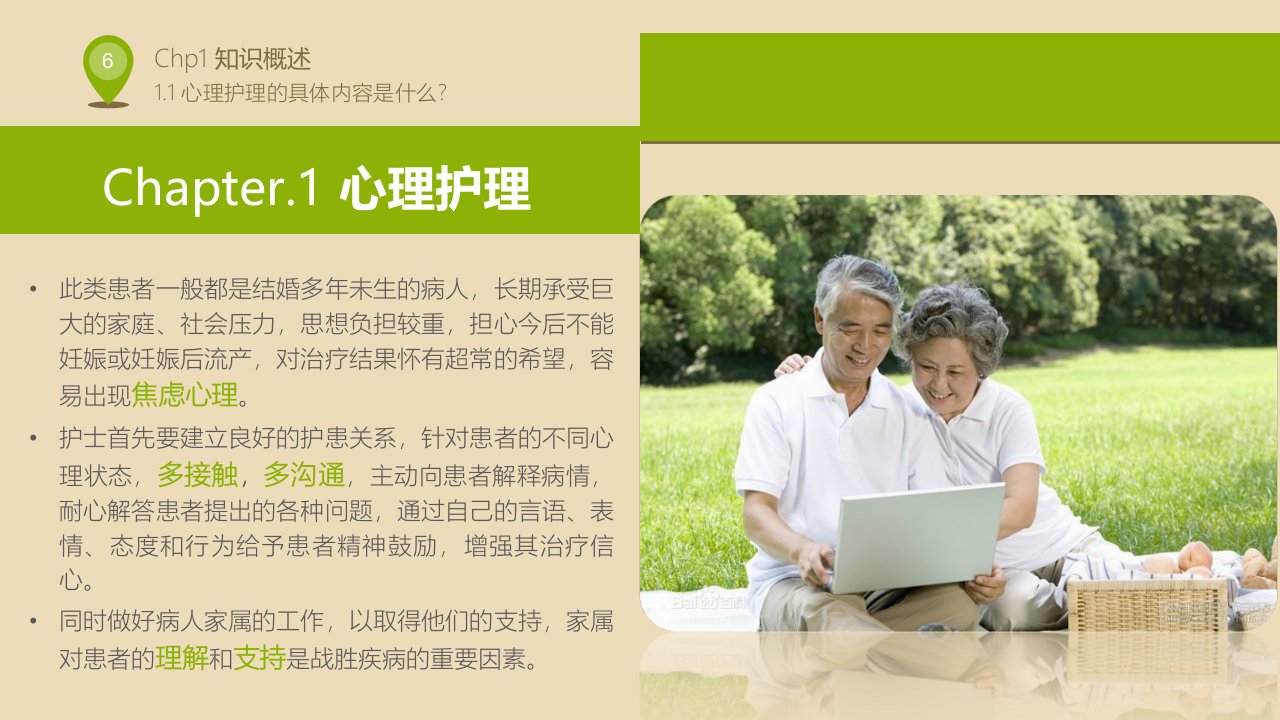 6

Chp1 知识概述
1.1 心理护理的具体内容是什么?

Chapter.1 心理护理

• 此类患者一般都是结婚多年未生的病人，长期承受巨大的家庭、社会压力，思想负担较重，担心今后不能妊娠或妊娠后流产，对治疗结果怀有超常的希望，容易出现焦虑心理。

• 护士首先要建立良好的护患关系，针对患者的不同心理状态，多接触，多沟通，主动向患者解释病情，耐心解答患者提出的各种问题，通过自己的言语、表情、态度和行为给予患者精神鼓励，增强其治疗信心。

• 同时做好病人家属的工作，以取得他们的支持，家属对患者的理解和支持是战胜疾病的重要因素。

Bai百科